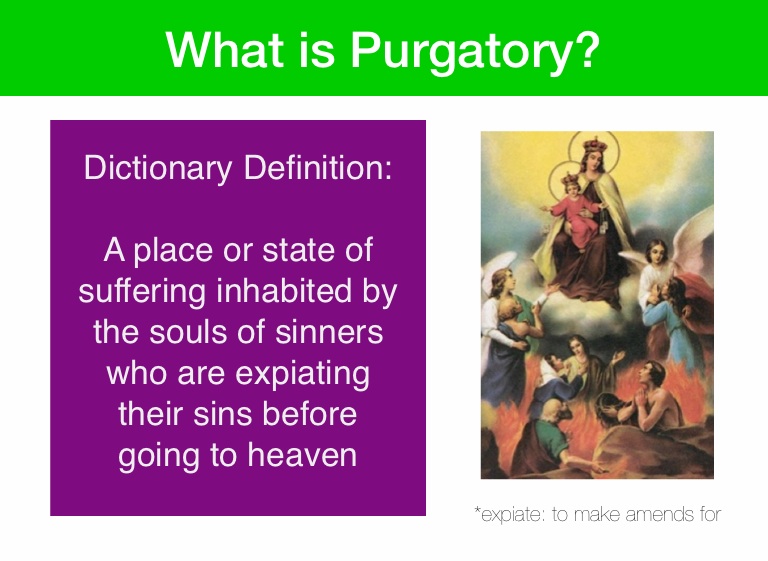 What is Purgatory?

Dictionary Definition:

A place or state of suffering inhabited by the souls of sinners who are expiating their sins before going to heaven

*expiate: to make amends for